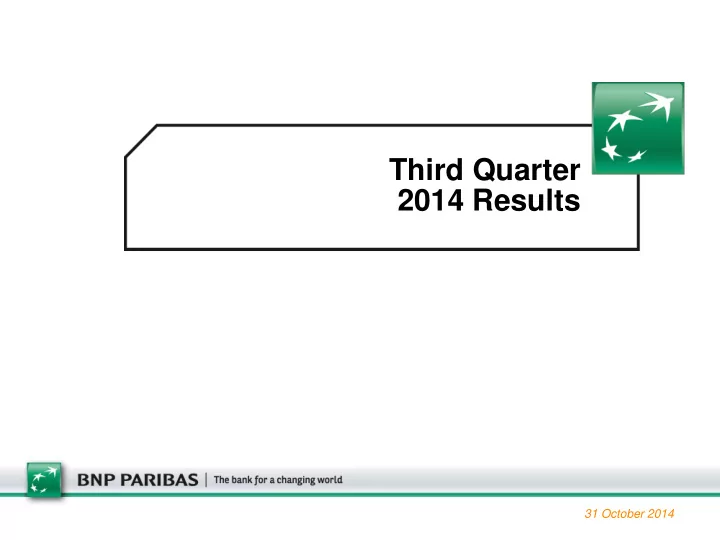 Third Quarter
2014 Results

BNP PARIBAS | The bank for a changing world

31 October 2014